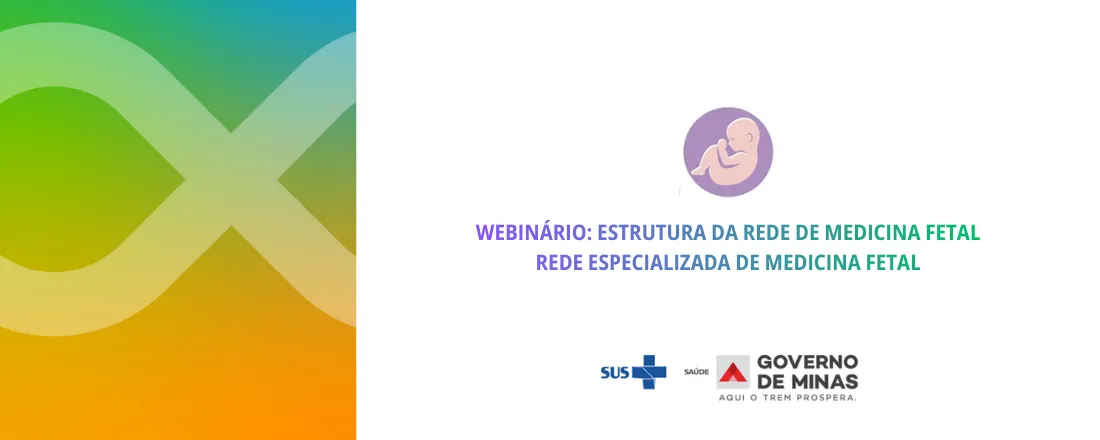 WEBINÁRIO: ESTRUTURA DA REDE DE MEDICINA FETAL
REDE ESPECIALIZADA DE MEDICINA FETAL

SUS

SAÚDE

GOVERNO DE MINAS
AQUI O TREM PROSPERA.